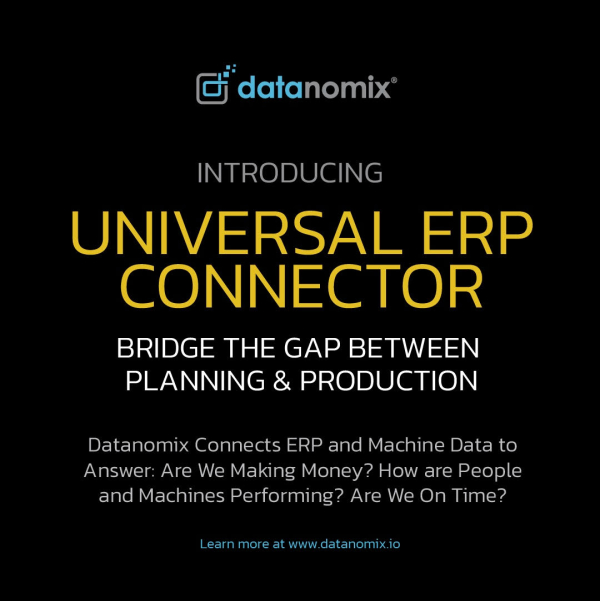 datanomix®

INTRODUCING

UNIVERSAL ERP CONNECTOR

BRIDGE THE GAP BETWEEN PLANNING & PRODUCTION

Datanomix Connects ERP and Machine Data to Answer: Are We Making Money? How are People and Machines Performing? Are We On Time?

Learn more at www.datanomix.io